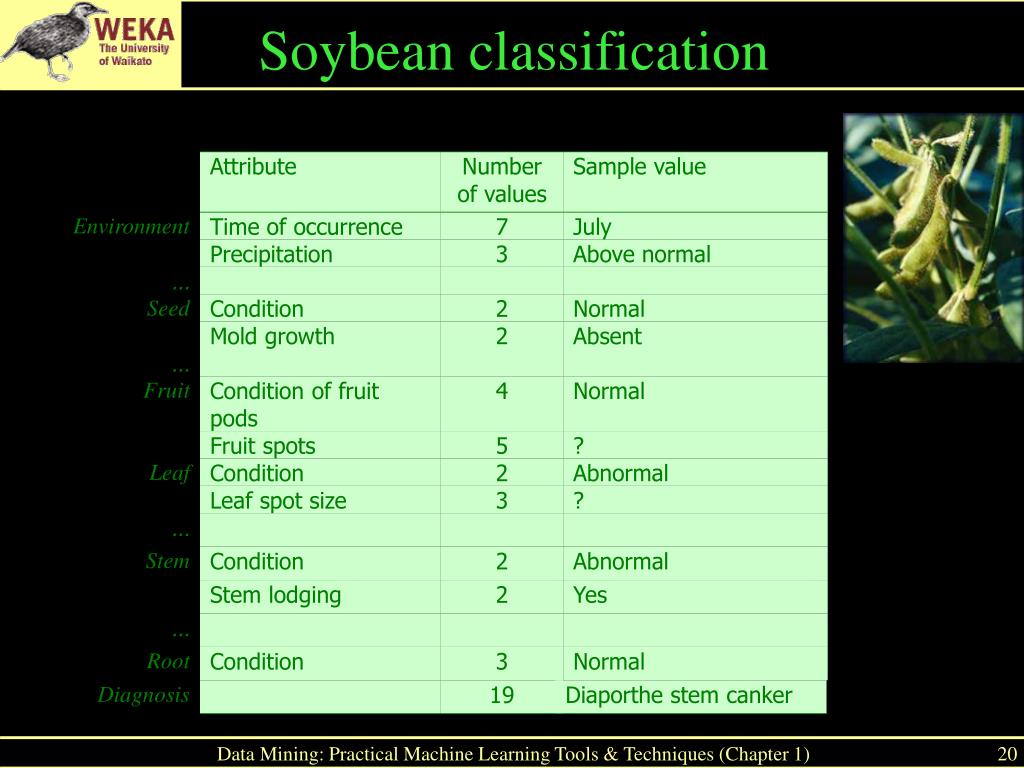 WEKA
The University of Waikato

Soybean classification

| | Attribute | Number of values | Sample value |
|---|---|---|---|
| Environment | Time of occurrence | 7 | July |
| | Precipitation | 3 | Above normal |
| … | | | |
| Seed | Condition | 2 | Normal |
| | Mold growth | 2 | Absent |
| … | | | |
| Fruit | Condition of fruit pods | 4 | Normal |
| | Fruit spots | 5 | ? |
| Leaf | Condition | 2 | Abnormal |
| | Leaf spot size | 3 | ? |
| … | | | |
| Stem | Condition | 2 | Abnormal |
| | Stem lodging | 2 | Yes |
| … | | | |
| Root | Condition | 3 | Normal |
| Diagnosis | | 19 | Diaporthe stem canker |

Data Mining: Practical Machine Learning Tools & Techniques (Chapter 1) 20